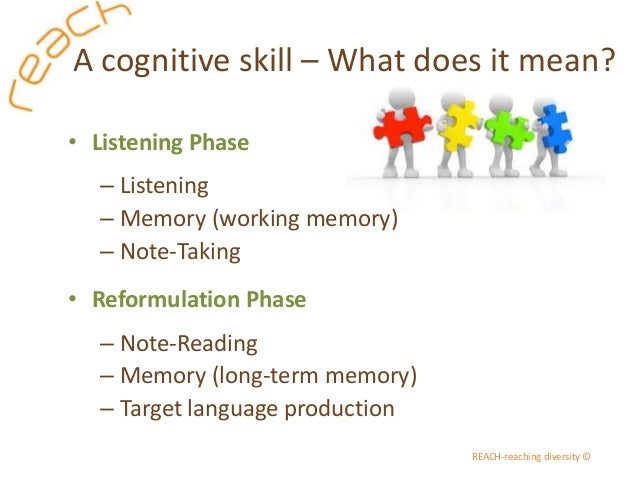 reach

A cognitive skill – What does it mean?

• Listening Phase

– Listening
– Memory (working memory)
– Note-Taking

• Reformulation Phase

– Note-Reading
– Memory (long-term memory)
– Target language production

REACH-reaching diversity ©